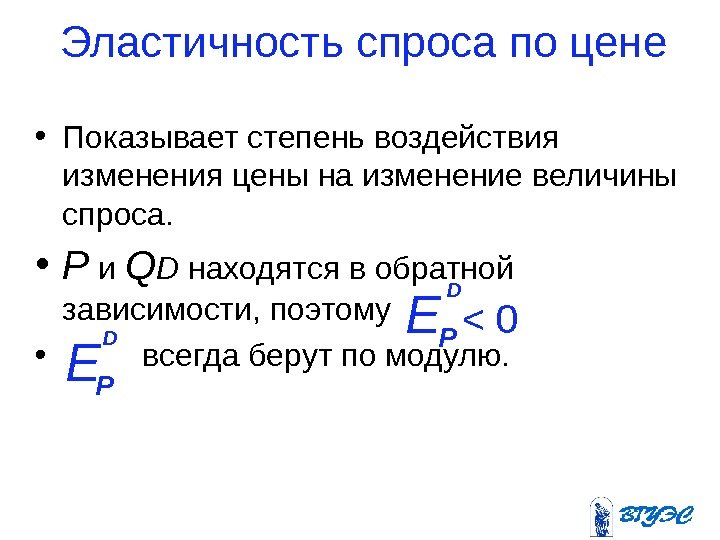 Эластичность спроса по цене

• Показывает степень воздействия изменения цены на изменение величины спроса.

• $P$ и $Q_D$ находятся в обратной зависимости, поэтому $E_P^D < 0$

• $E_P^D$ всегда берут по модулю.

ВГУЭС